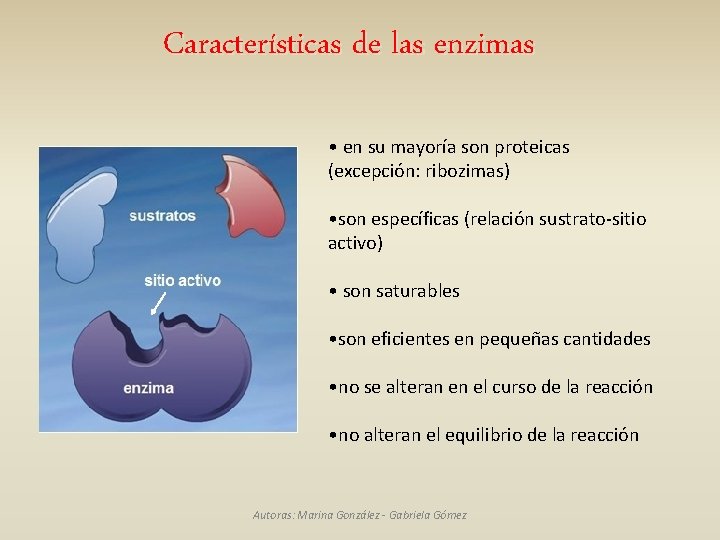 Características de las enzimas

sustratos

sitio activo

enzima

• en su mayoría son proteicas (excepción: ribozimas)

•son específicas (relación sustrato-sitio activo)

• son saturables

•son eficientes en pequeñas cantidades

•no se alteran en el curso de la reacción

•no alteran el equilibrio de la reacción

Autoras: Marina González - Gabriela Gómez